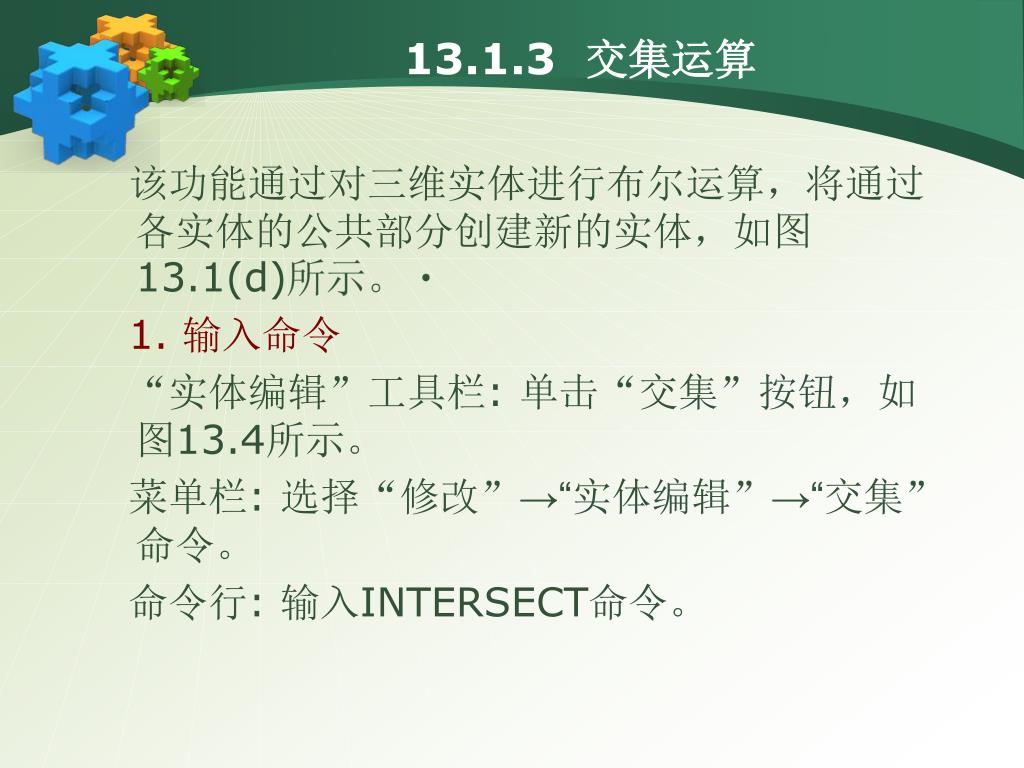 13.1.3 交集运算

该功能通过对三维实体进行布尔运算，将通过各实体的公共部分创建新的实体，如图13.1(d)所示。·

1. 输入命令

“实体编辑”工具栏: 单击“交集”按钮，如图13.4所示。

菜单栏: 选择“修改”→“实体编辑”→“交集”命令。

命令行: 输入INTERSECT命令。